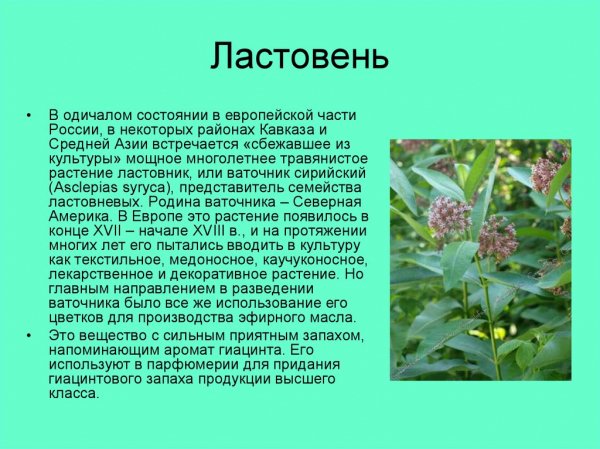 Ластовень

• В одичалом состоянии в европейской части России, в некоторых районах Кавказа и Средней Азии встречается «сбежавшее из культуры» мощное многолетнее травянистое растение ластовник, или ваточник сирийский (Asclepias syryca), представитель семейства ластовневых. Родина ваточника – Северная Америка. В Европе это растение появилось в конце XVII – начале XVIII в., и на протяжении многих лет его пытались вводить в культуру как текстильное, медоносное, каучуконосное, лекарственное и декоративное растение. Но главным направлением в разведении ваточника было все же использование его цветков для производства эфирного масла.

• Это вещество с сильным приятным запахом, напоминающим аромат гиацинта. Его используют в парфюмерии для придания гиацинтового запаха продукции высшего класса.